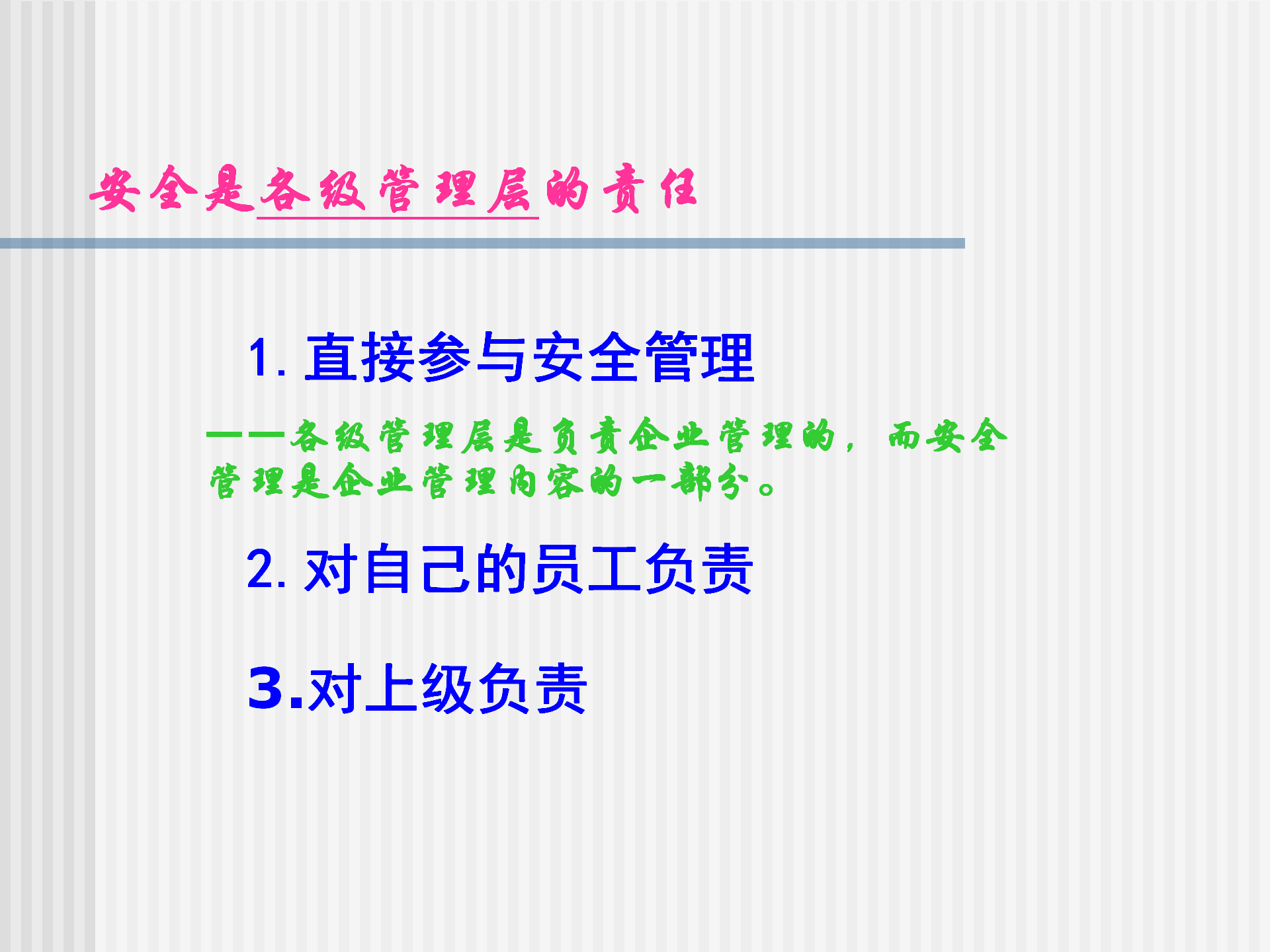 安全是各级管理层的责任

1. 直接参与安全管理

——各级管理层是负责企业管理的，而安全管理是企业管理内容的一部分。

2. 对自己的员工负责

3.对上级负责